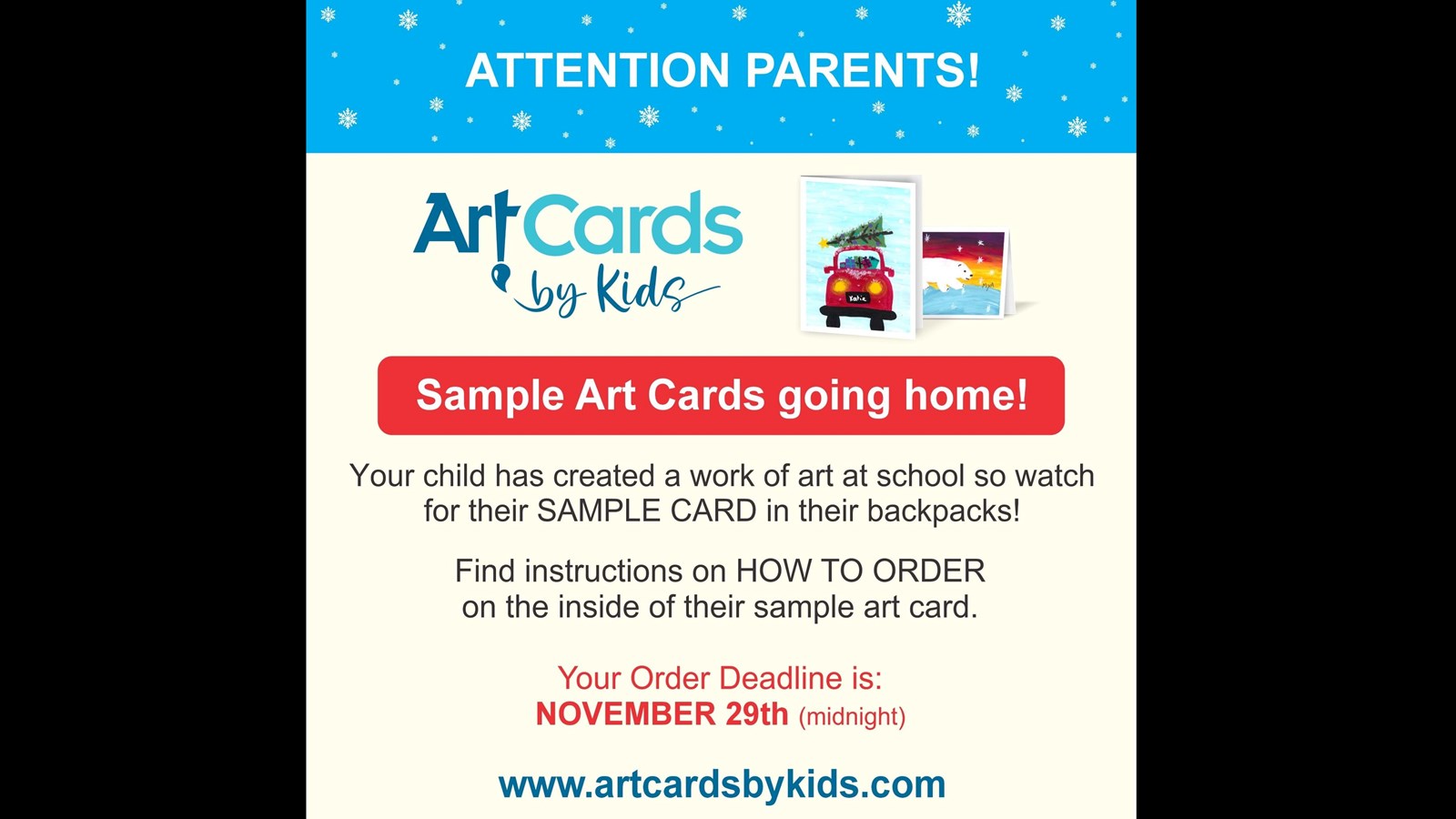 ATTENTION PARENTS!

ArtCards by Kids

Katie

Sample Art Cards going home!

Your child has created a work of art at school so watch for their SAMPLE CARD in their backpacks!

Find instructions on HOW TO ORDER on the inside of their sample art card.

Your Order Deadline is:
NOVEMBER 29th (midnight)

www.artcardsbykids.com